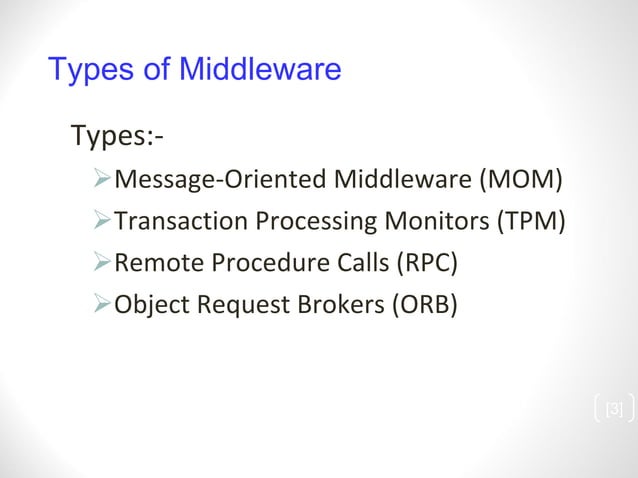 Types of Middleware

Types:-

➢Message-Oriented Middleware (MOM)
➢Transaction Processing Monitors (TPM)
➢Remote Procedure Calls (RPC)
➢Object Request Brokers (ORB)

[3]